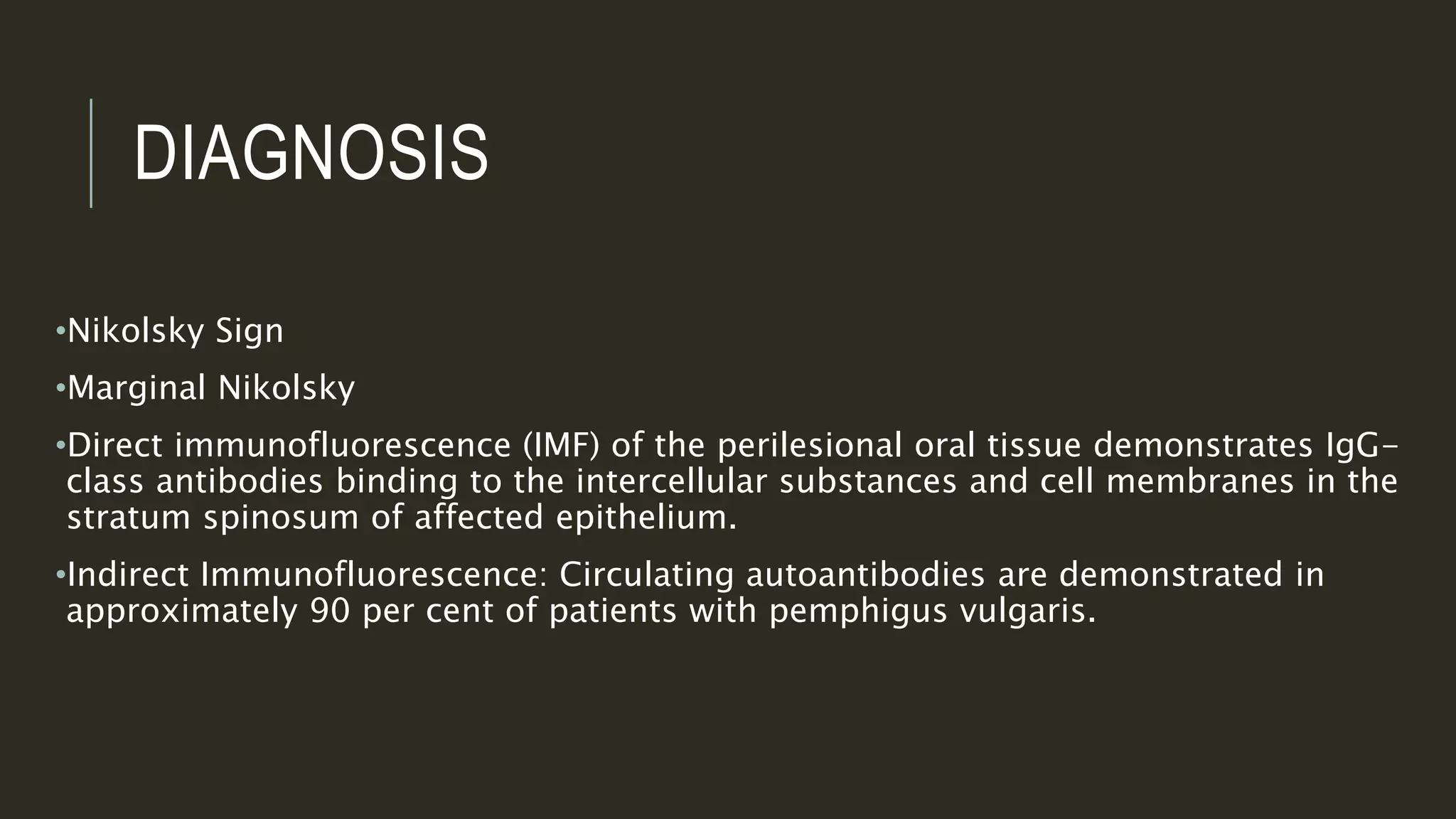 DIAGNOSIS

•Nikolsky Sign

•Marginal Nikolsky

•Direct immunofluorescence (IMF) of the perilesional oral tissue demonstrates IgG-class antibodies binding to the intercellular substances and cell membranes in the stratum spinosum of affected epithelium.

•Indirect Immunofluorescence: Circulating autoantibodies are demonstrated in approximately 90 per cent of patients with pemphigus vulgaris.